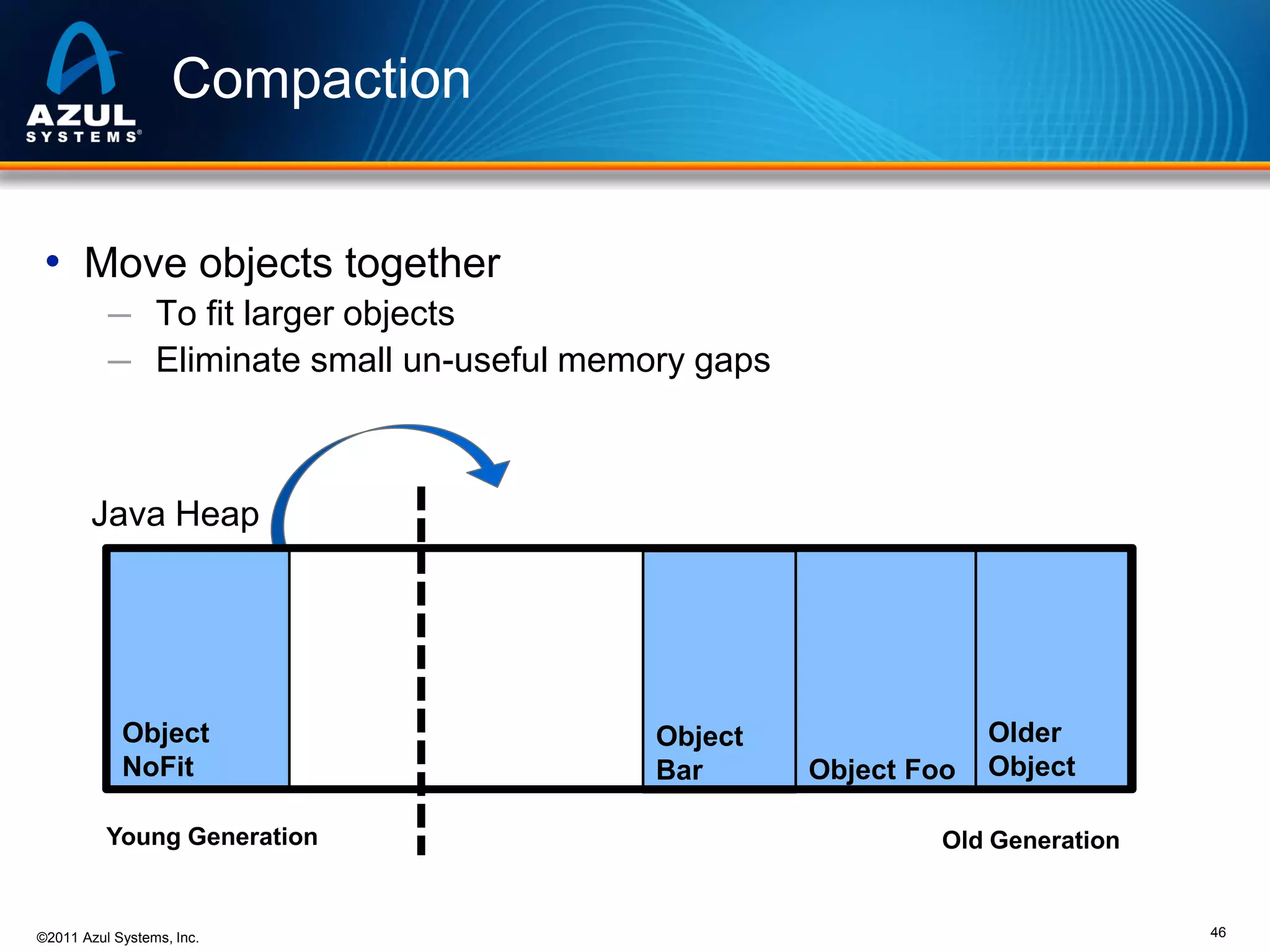 AZUL SYSTEMS®

Compaction

• Move objects together
– To fit larger objects
– Eliminate small un-useful memory gaps

Java Heap

Object NoFit

Object Bar

Object Foo

Older Object

Young Generation

Old Generation

©2011 Azul Systems, Inc.

46